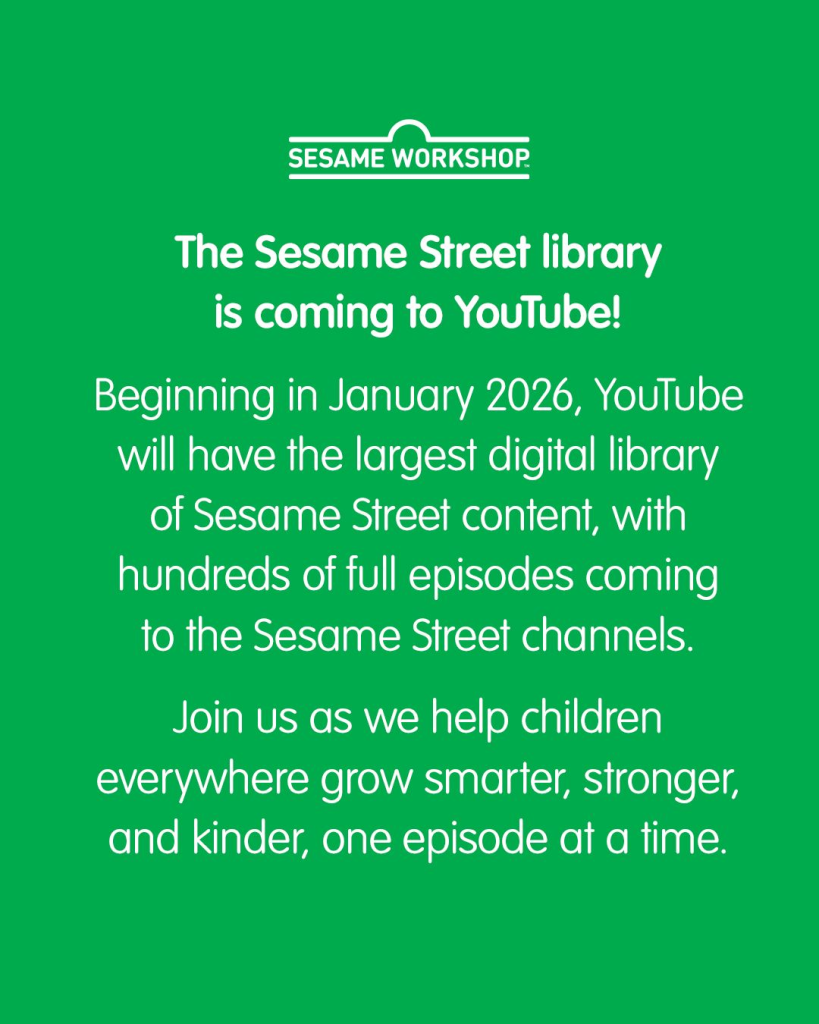 SESAME WORKSHOP

The Sesame Street library is coming to YouTube!

Beginning in January 2026, YouTube will have the largest digital library of Sesame Street content, with hundreds of full episodes coming to the Sesame Street channels.

Join us as we help children everywhere grow smarter, stronger, and kinder, one episode at a time.